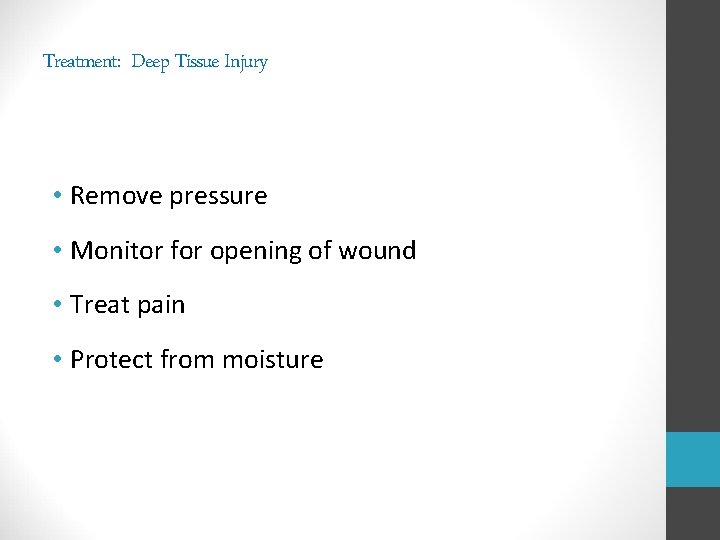 Treatment: Deep Tissue Injury

• Remove pressure

• Monitor for opening of wound

• Treat pain

• Protect from moisture